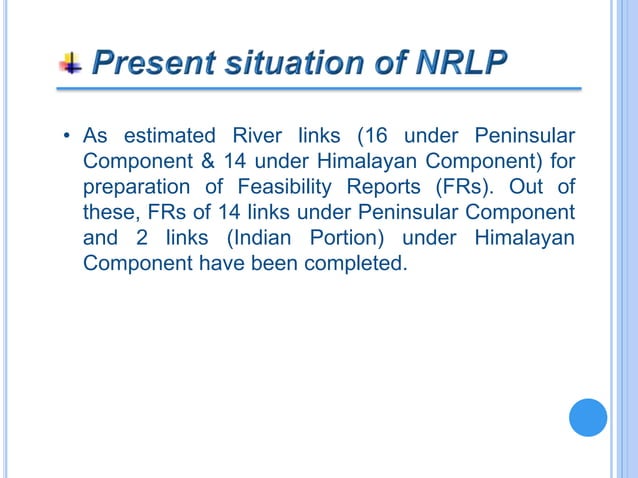 Present situation of NRLP

• As estimated River links (16 under Peninsular Component & 14 under Himalayan Component) for preparation of Feasibility Reports (FRs). Out of these, FRs of 14 links under Peninsular Component and 2 links (Indian Portion) under Himalayan Component have been completed.